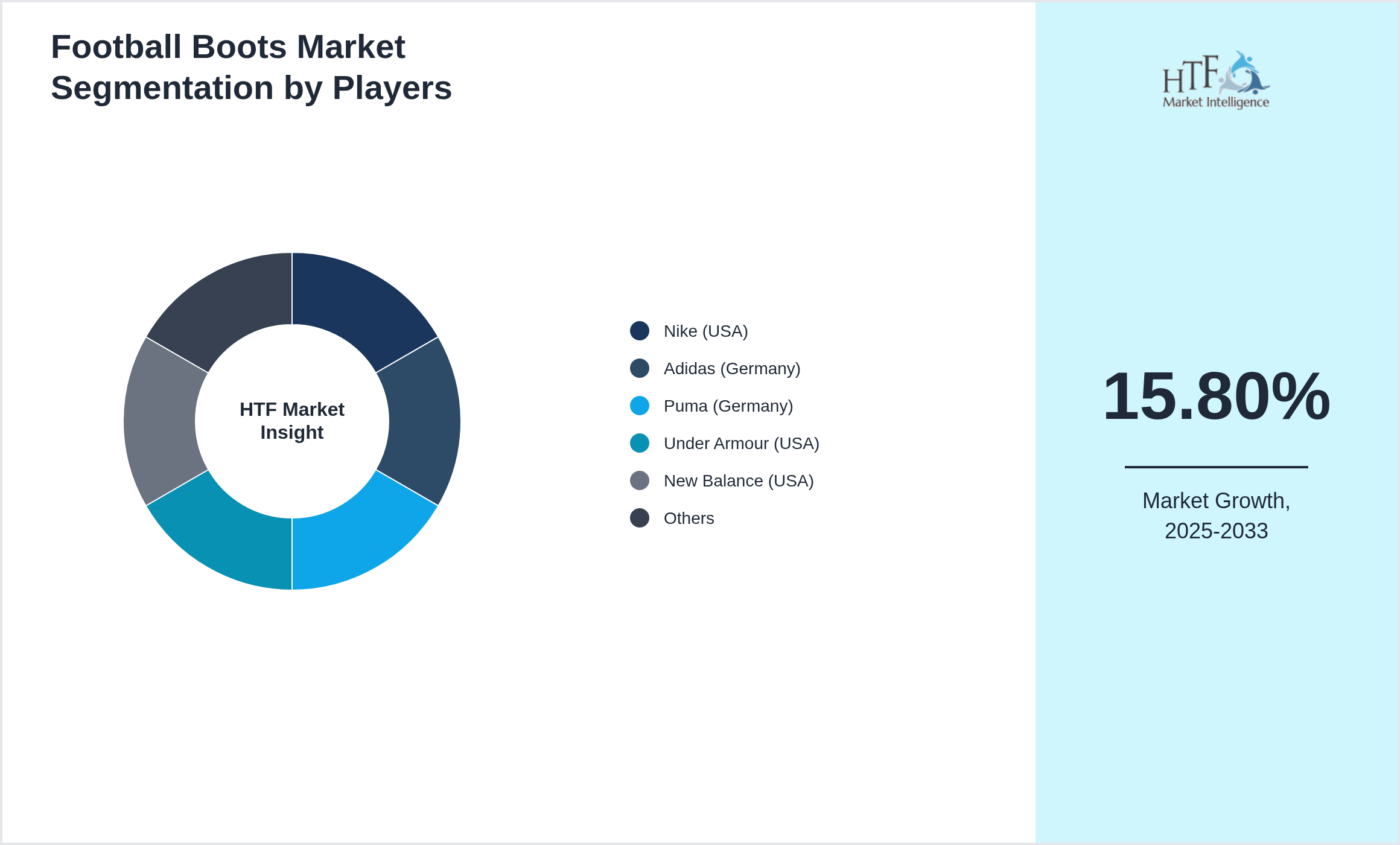 Football Boots Market Segmentation by Players

HTF Market Insight

Nike (USA)
Adidas (Germany)
Puma (Germany)
Under Armour (USA)
New Balance (USA)
Others

HTF Market Intelligence

15.80%

Market Growth, 2025-2033